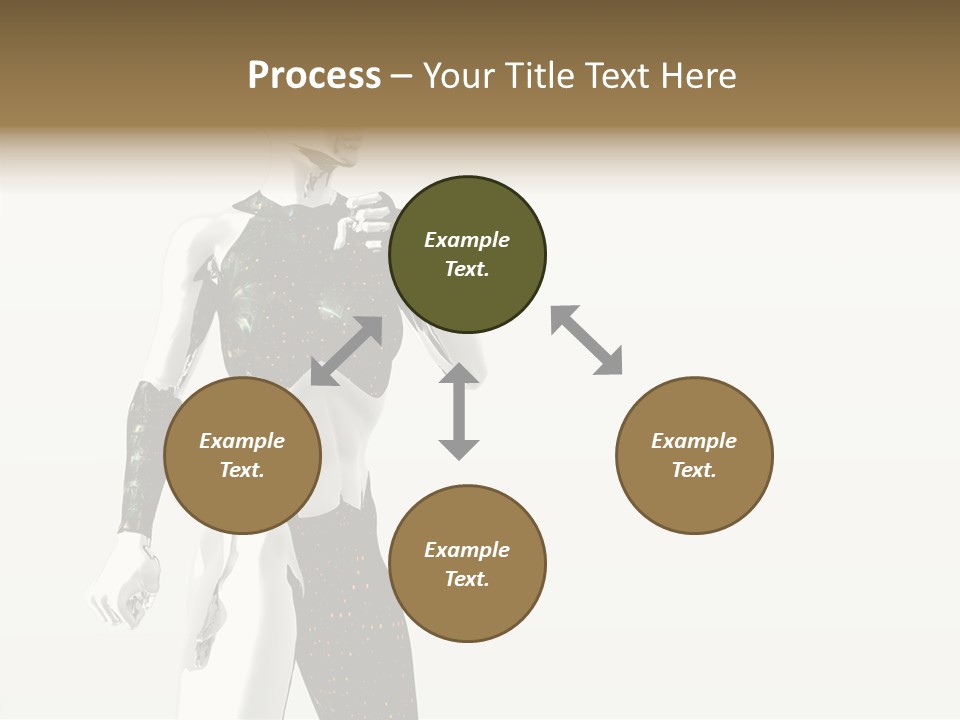 Process – Your Title Text Here

Example Text.

Example Text.

Example Text.

Example Text.